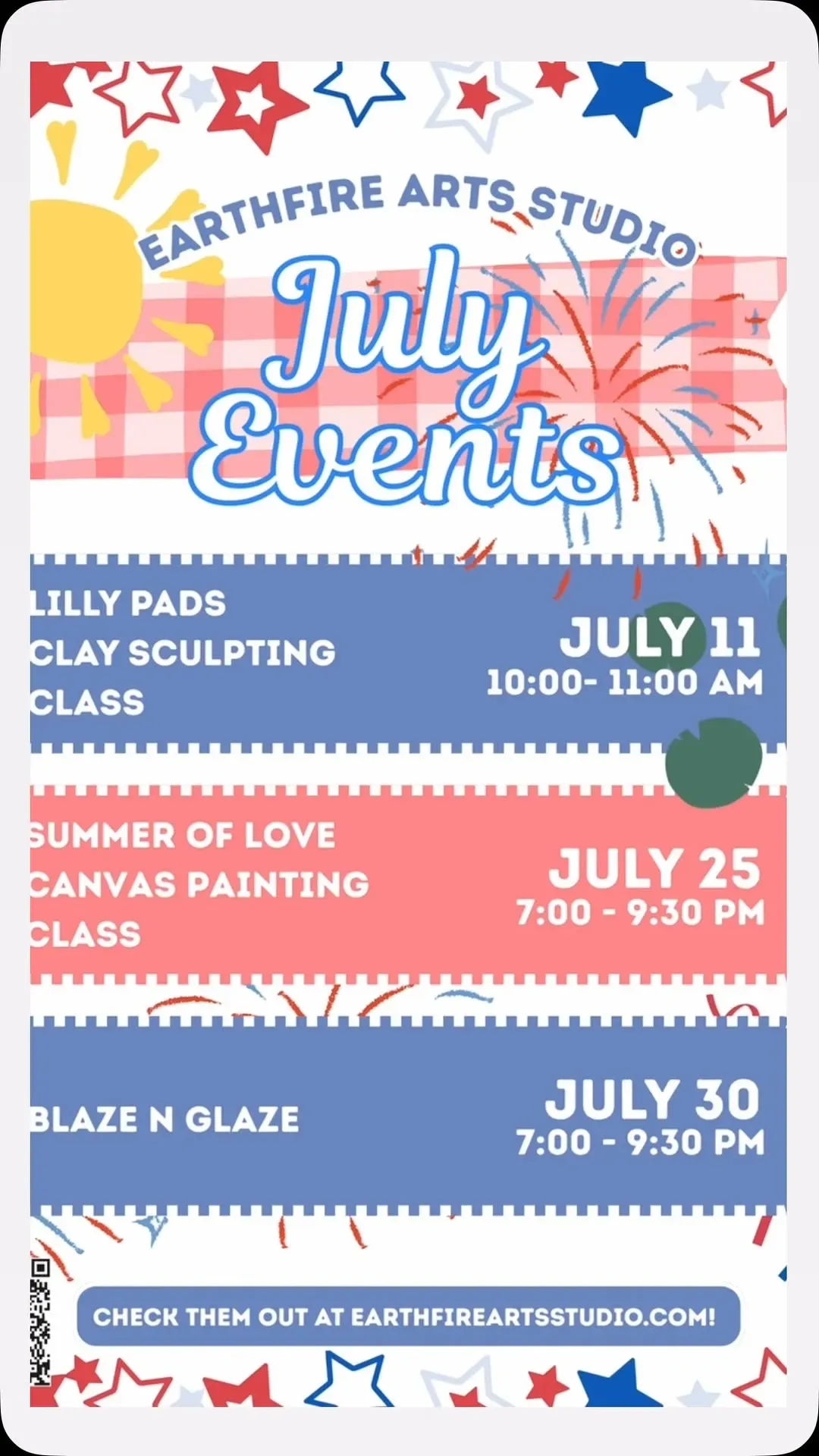 EARTHFIRE ARTS STUDIO

July Events

LILLY PADS CLAY SCULPTING CLASS

JULY 11
10:00- 11:00 AM

SUMMER OF LOVE CANVAS PAINTING CLASS

JULY 25
7:00 - 9:30 PM

BLAZE N GLAZE

JULY 30
7:00 - 9:30 PM

CHECK THEM OUT AT EARTHFIREARTSSTUDIO.COM!